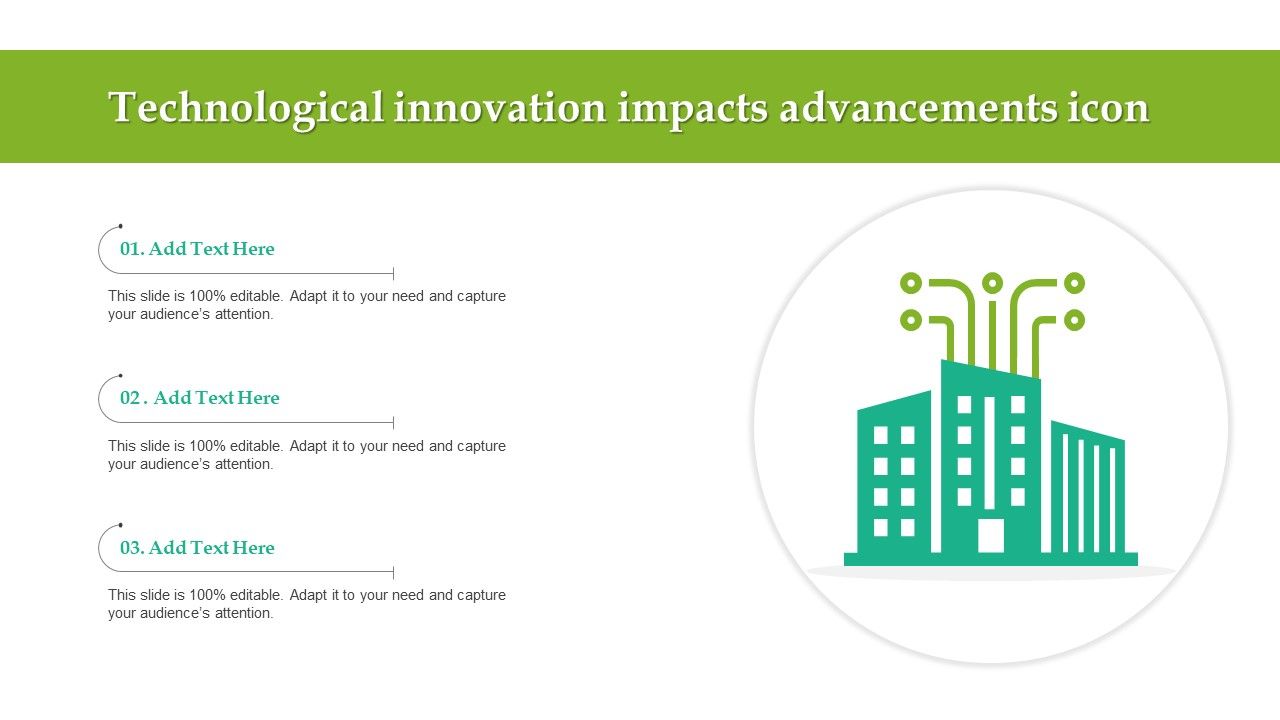 Technological innovation impacts advancements icon

01. Add Text Here

This slide is 100% editable. Adapt it to your need and capture your audience's attention.

02 . Add Text Here

This slide is 100% editable. Adapt it to your need and capture your audience's attention.

03. Add Text Here

This slide is 100% editable. Adapt it to your need and capture your audience's attention.